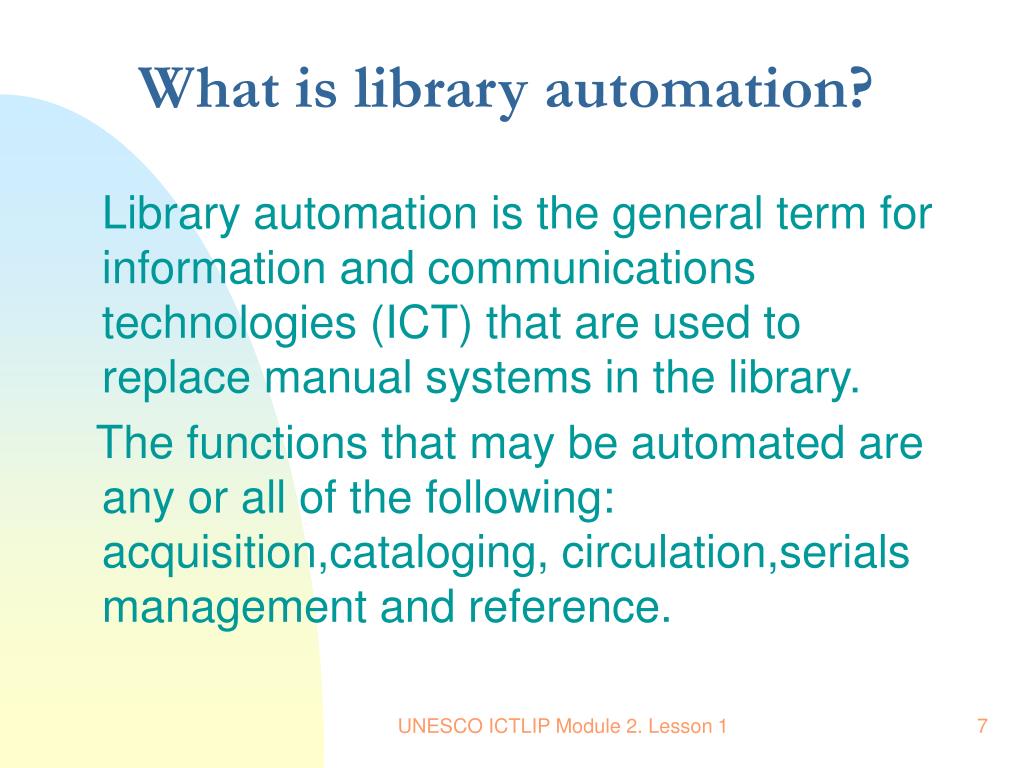 What is library automation?

Library automation is the general term for information and communications technologies (ICT) that are used to replace manual systems in the library.

The functions that may be automated are any or all of the following: acquisition,cataloging, circulation,serials management and reference.

UNESCO ICTLIP Module 2. Lesson 1

7